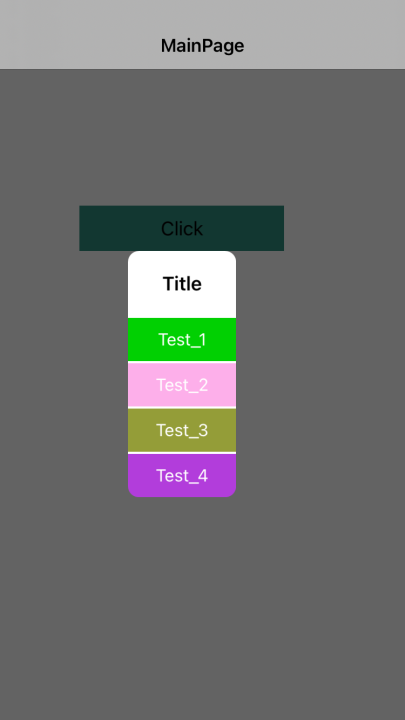 MainPage

Click

Title

Test_1

Test_2

Test_3

Test_4